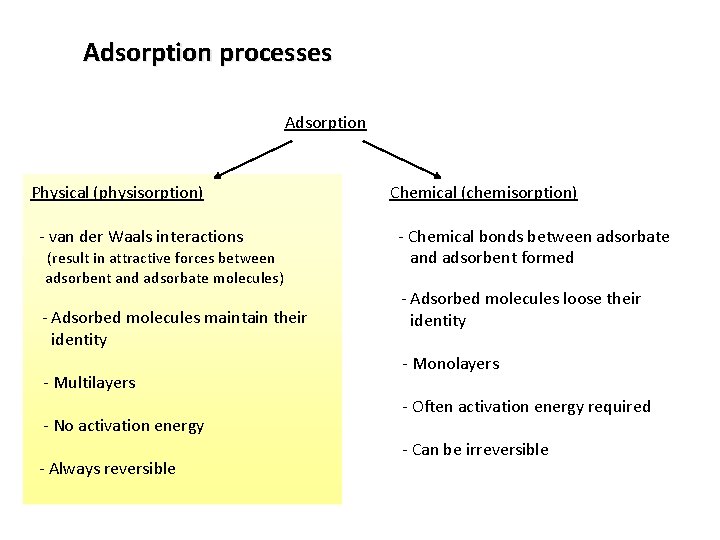 Adsorption processes

Adsorption

Physical (physisorption)

- van der Waals interactions (result in attractive forces between adsorbent and adsorbate molecules)

- Adsorbed molecules maintain their identity

- Multilayers

- No activation energy

- Always reversible

Chemical (chemisorption)

- Chemical bonds between adsorbate and adsorbent formed

- Adsorbed molecules loose their identity

- Monolayers

- Often activation energy required

- Can be irreversible